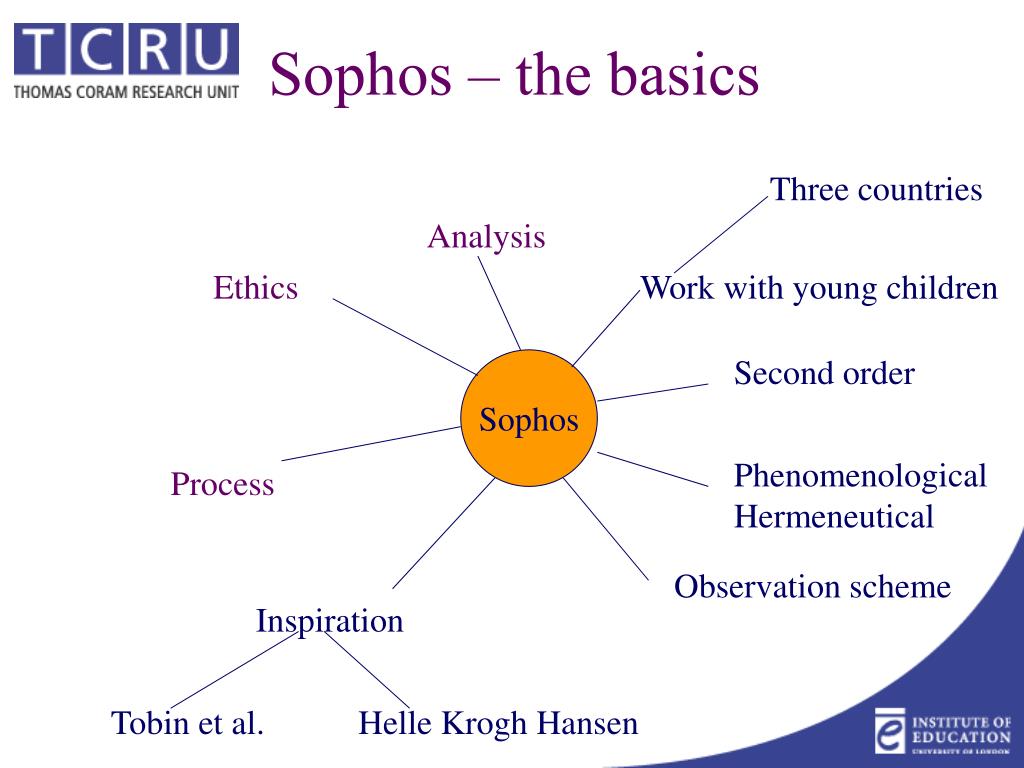 TCRU
THOMAS CORAM RESEARCH UNIT

Sophos – the basics

Three countries

Analysis

Ethics

Work with young children

Second order

Sophos

Process

Phenomenological
Hermeneutical

Observation scheme

Inspiration

Tobin et al.

Helle Krogh Hansen

INSTITUTE OF EDUCATION
UNIVERSITY OF LONDON